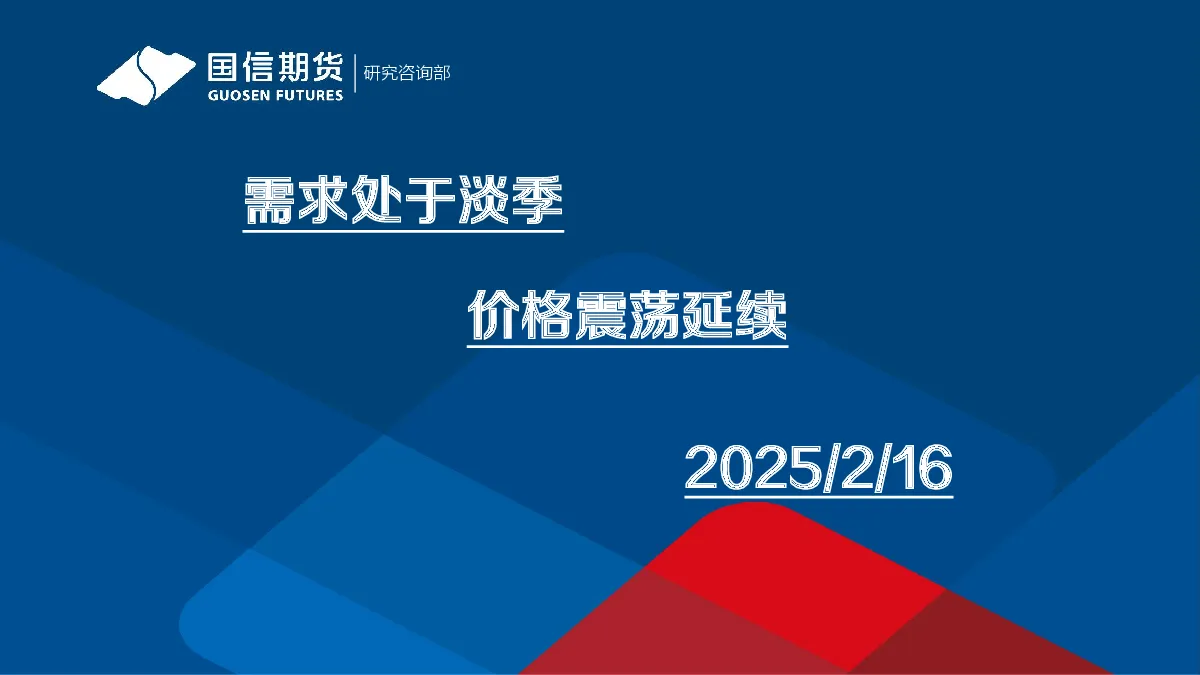 国信期货
GUOSEN FUTURES
研究咨询部

需求处于淡季

价格震荡延续

2025/2/16